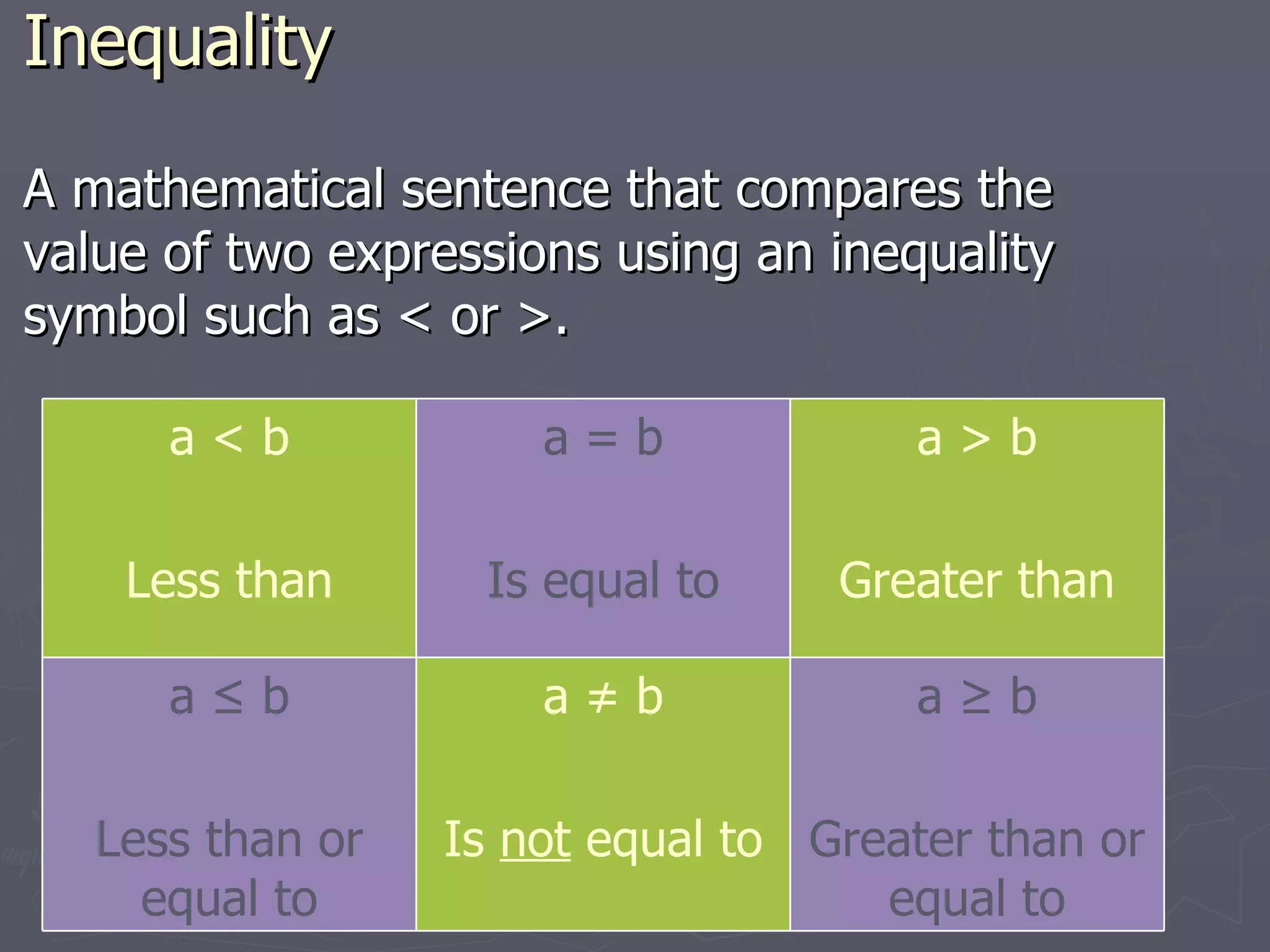 Inequality

A mathematical sentence that compares the value of two expressions using an inequality symbol such as < or >.

| $a < b$ Less than | $a = b$ Is equal to | $a > b$ Greater than |
|---|---|---|
| $a \leq b$ Less than or equal to | $a \neq b$ Is not equal to | $a \geq b$ Greater than or equal to |